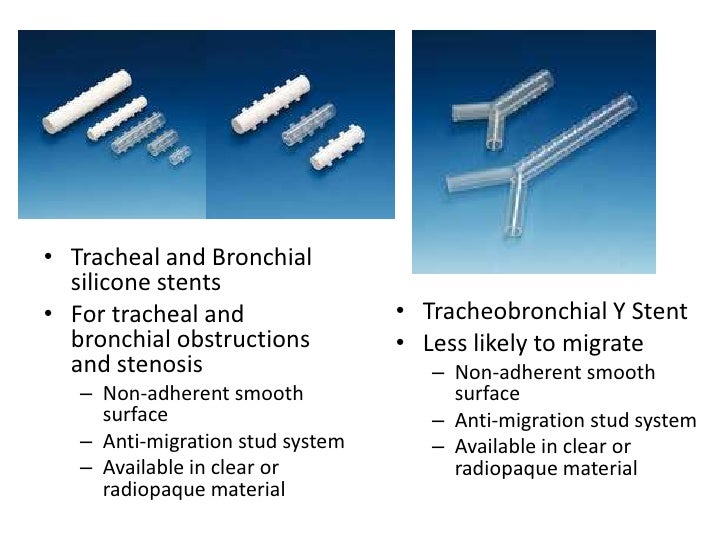 • Tracheal and Bronchial silicone stents
• For tracheal and bronchial obstructions and stenosis
– Non-adherent smooth surface
– Anti-migration stud system
– Available in clear or radiopaque material

• Tracheobronchial Y Stent
• Less likely to migrate
– Non-adherent smooth surface
– Anti-migration stud system
– Available in clear or radiopaque material